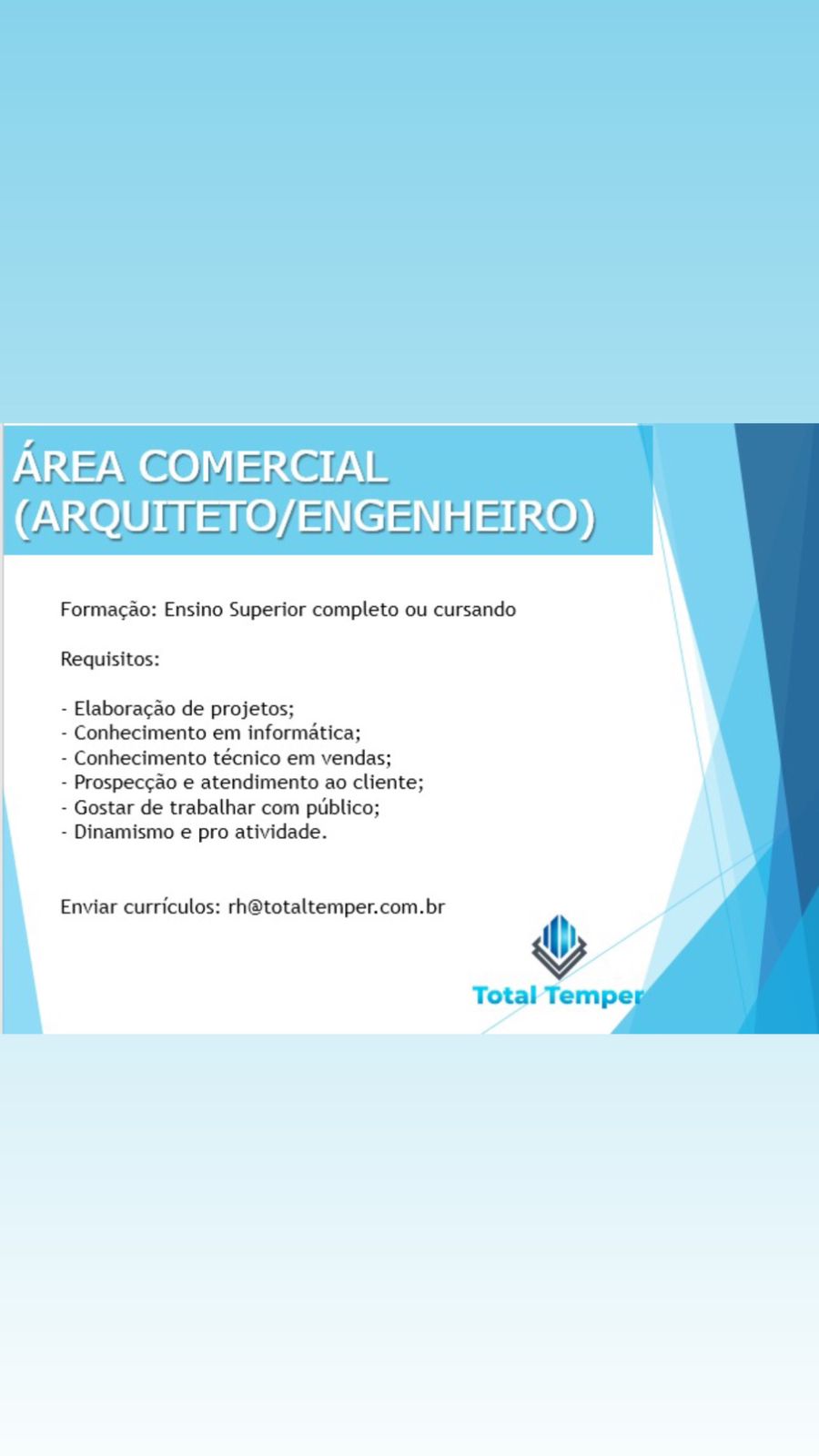 ÁREA COMERCIAL (ARQUITETO/ENGENHEIRO)

Formação: Ensino Superior completo ou cursando

Requisitos:

- Elaboração de projetos;
- Conhecimento em informática;
- Conhecimento técnico em vendas;
- Prospecção e atendimento ao cliente;
- Gostar de trabalhar com público;
- Dinamismo e pro atividade.

Enviar currículos: rh@totaltemper.com.br

Total Temper